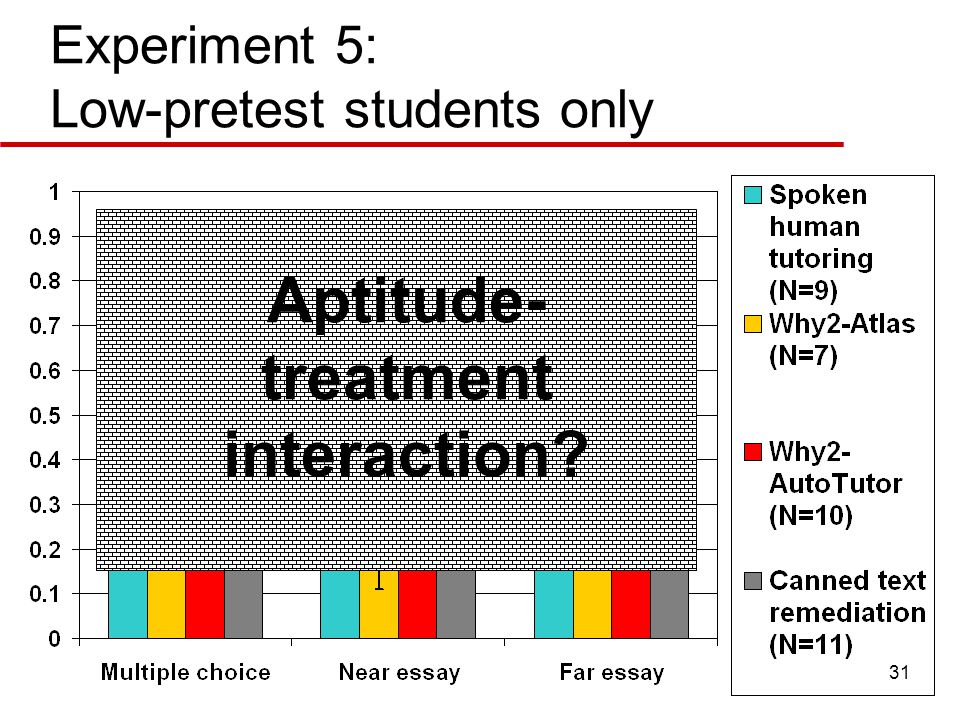 Experiment 5:
Low-pretest students only

1
0.9
0.8
0.7
0.6
0.5
0.4
0.3
0.2
0.1
0

Aptitude-treatment interaction?

Multiple choice
Near essay
Far essay

Spoken human tutoring (N=9)
Why2-Atlas (N=7)
Why2-AutoTutor (N=10)
Canned text remediation (N=11)

31